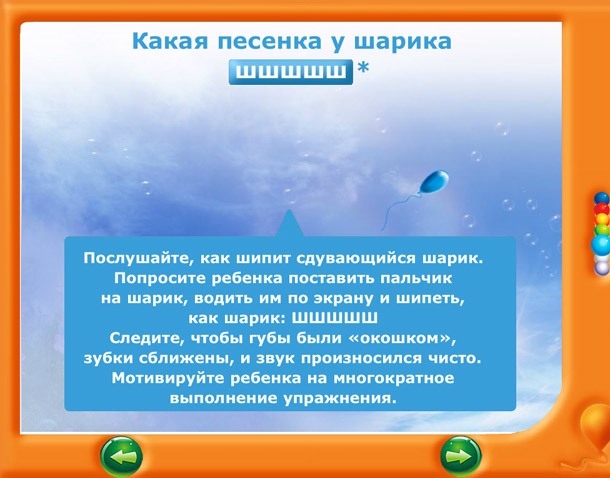 Какая песенка у шарика
ШШШШШ *

Послушайте, как шипит сдувающийся шарик. Попросите ребенка поставить пальчик на шарик, водить им по экрану и шипеть, как шарик: ШШШШШ
Следите, чтобы губы были «окошком», зубки сближены, и звук произносился чисто. Мотивируйте ребенка на многократное выполнение упражнения.